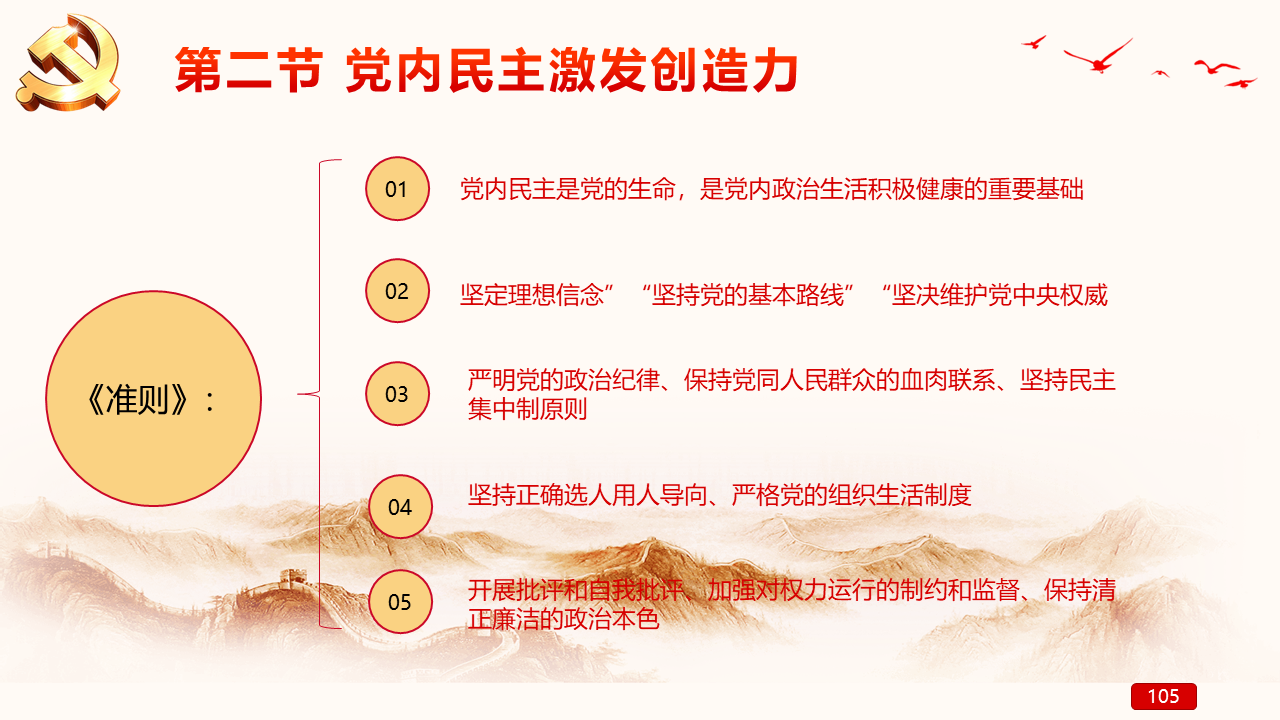 第二节 党内民主激发创造力

《准则》：

01
党内民主是党的生命，是党内政治生活积极健康的重要基础

02
坚定理想信念”“坚持党的基本路线”“坚决维护党中央权威

03
严明党的政治纪律、保持党同人民群众的血肉联系、坚持民主集中制原则

04
坚持正确选人用人导向、严格党的组织生活制度

05
开展批评和自我批评、加强对权力运行的制约和监督、保持清正廉洁的政治本色

105